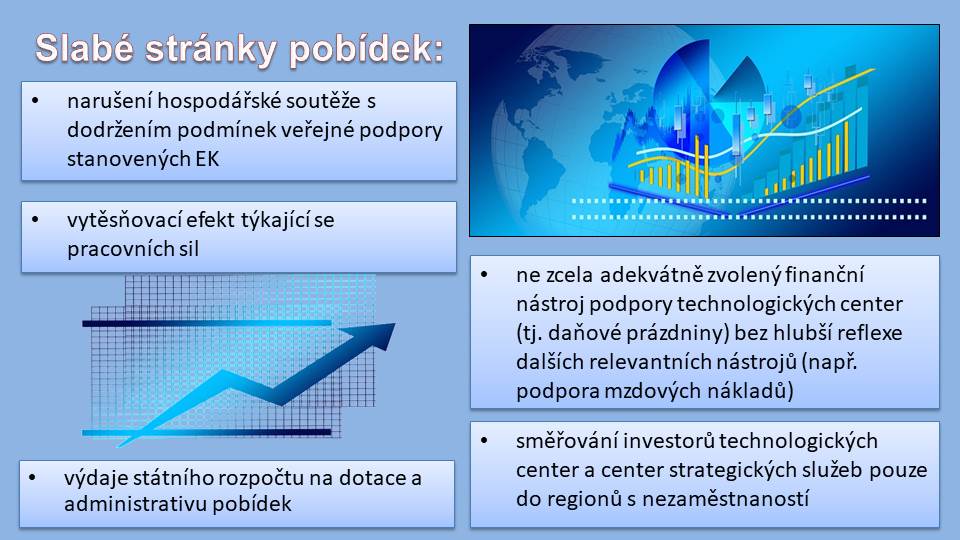 Slabé stránky pobídek:

• narušení hospodářské soutěže s dodržením podmínek veřejné podpory stanovených EK

• vytěsňovací efekt týkající se pracovních sil

• výdaje státního rozpočtu na dotace a administrativu pobídek

• ne zcela adekvátně zvolený finanční nástroj podpory technologických center (tj. daňové prázdniny) bez hlubší reflexe dalších relevantních nástrojů (např. podpora mzdových nákladů)

• směřování investorů technologických center a center strategických služeb pouze do regionů s nezaměstnaností